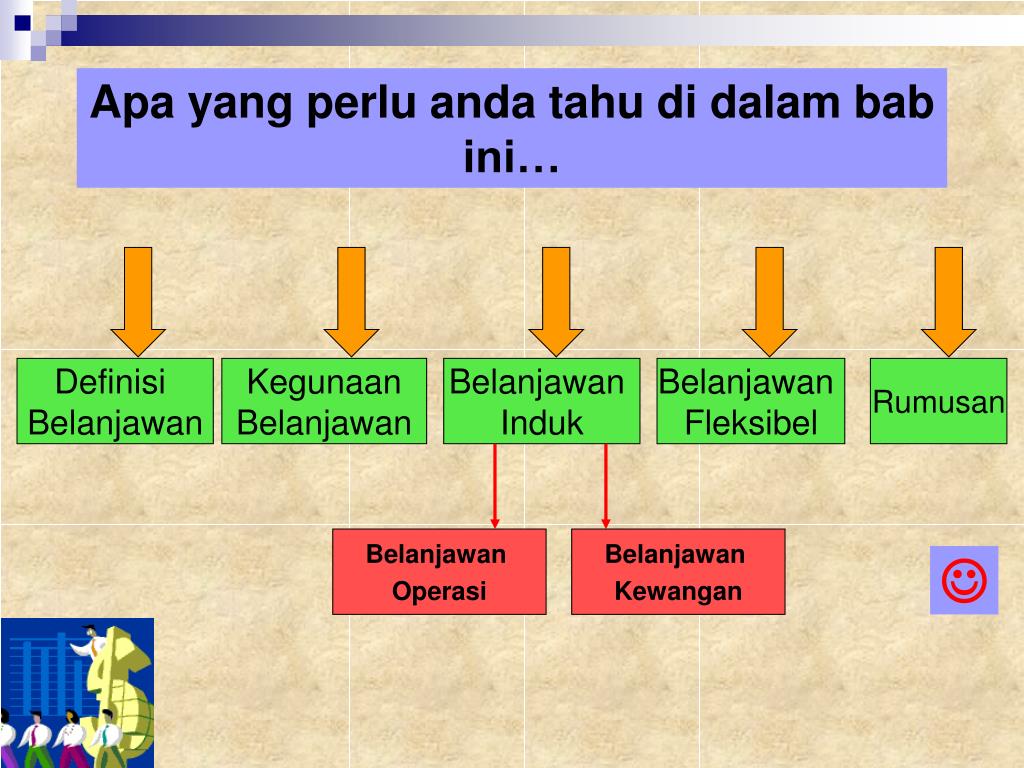 Apa yang perlu anda tahu di dalam bab ini…

Definisi Belanjawan

Kegunaan Belanjawan

Belanjawan Induk

Belanjawan Fleksibel

Rumusan

Belanjawan Operasi

Belanjawan Kewangan

☺